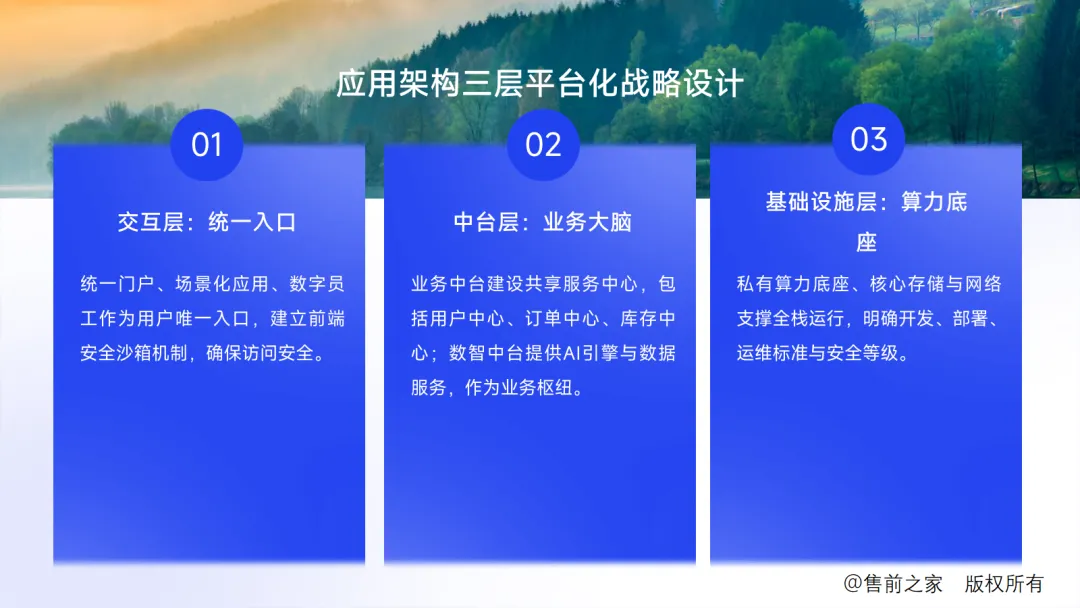 应用架构三层平台化战略设计

01

交互层：统一入口

统一门户、场景化应用、数字员工作为用户唯一入口，建立前端安全沙箱机制，确保访问安全。

02

中台层：业务大脑

业务中台建设共享服务中心，包括用户中心、订单中心、库存中心；数智中台提供AI引擎与数据服务，作为业务枢纽。

03

基础设施层：算力底座

私有算力底座、核心存储与网络支撑全栈运行，明确开发、部署、运维标准与安全等级。

@售前之家 版权所有